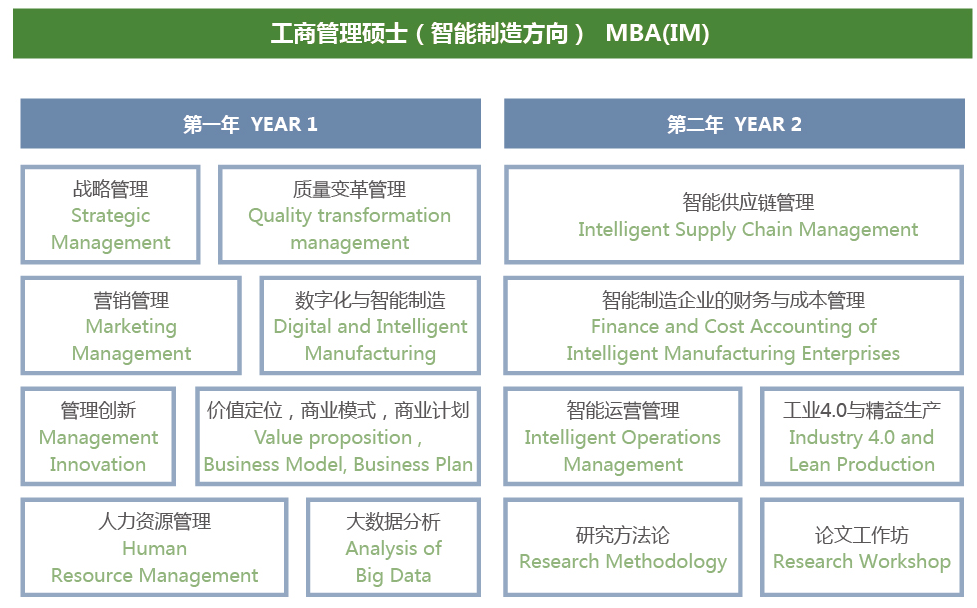 工商管理硕士（智能制造方向） MBA(IM)

第一年 YEAR 1

战略管理
Strategic Management

质量变革管理
Quality transformation management

营销管理
Marketing Management

数字化与智能制造
Digital and Intelligent Manufacturing

管理创新
Management Innovation

价值定位，商业模式，商业计划
Value proposition , Business Model, Business Plan

人力资源管理
Human Resource Management

大数据分析
Analysis of Big Data

第二年 YEAR 2

智能供应链管理
Intelligent Supply Chain Management

智能制造企业的财务与成本管理
Finance and Cost Accounting of Intelligent Manufacturing Enterprises

智能运营管理
Intelligent Operations Management

工业4.0与精益生产
Industry 4.0 and Lean Production

研究方法论
Research Methodology

论文工作坊
Research Workshop